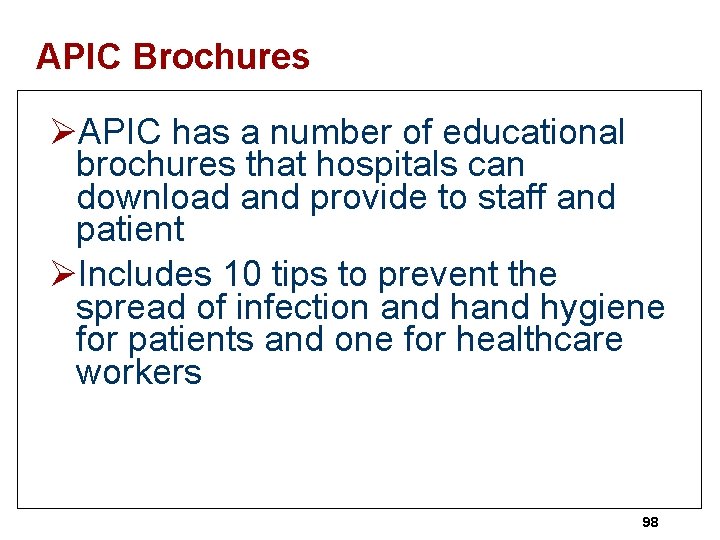 APIC Brochures

➢APIC has a number of educational brochures that hospitals can download and provide to staff and patient

➢Includes 10 tips to prevent the spread of infection and hand hygiene for patients and one for healthcare workers

98